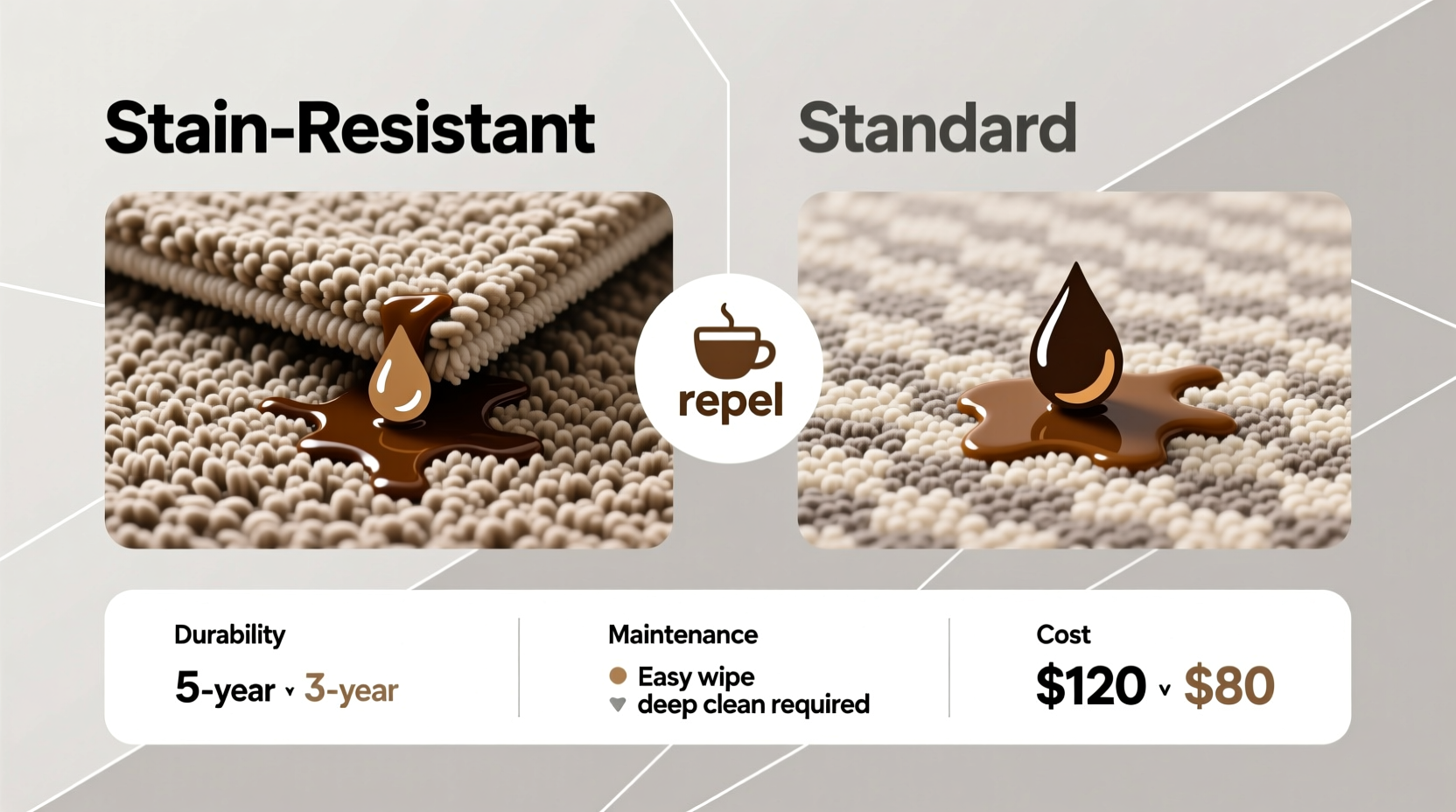 Stain-Resistant

Standard

repel

Durability

5-year v 3-year

Maintenance

Easy wipe
deep clean required

Cost

$120 v $80